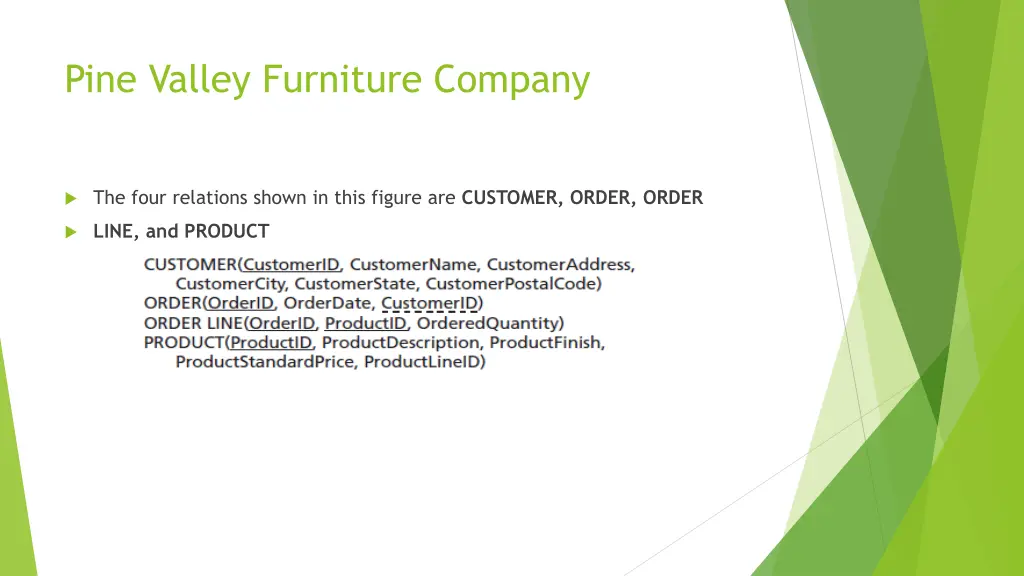 Pine Valley Furniture Company

The four relations shown in this figure are CUSTOMER, ORDER, ORDER

LINE, and PRODUCT

CUSTOMER(CustomerID, CustomerName, CustomerAddress, CustomerCity, CustomerState, CustomerPostalCode)
ORDER(OrderID, OrderDate, CustomerID)
ORDER LINE(OrderID, ProductID, OrderedQuantity)
PRODUCT(ProductID, ProductDescription, ProductFinish, ProductStandardPrice, ProductLineID)